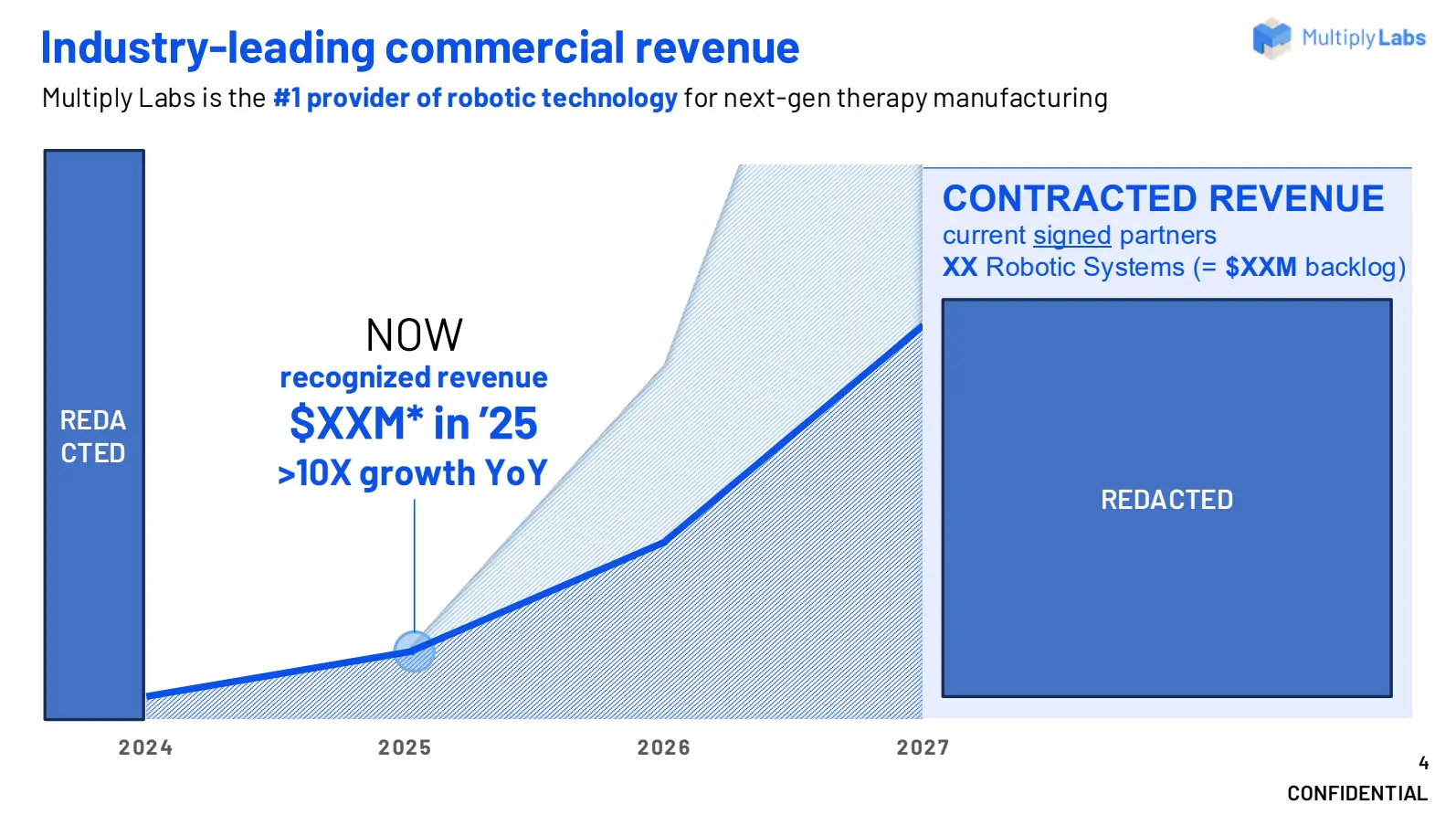 Industry-leading commercial revenue

Multiply Labs

Multiply Labs is the #1 provider of robotic technology for next-gen therapy manufacturing

REDA
CTED

NOW
recognized revenue
$XXM* in '25
>10X growth YoY

CONTRACTED REVENUE
current signed partners
XX Robotic Systems (= $XXM backlog)

REDACTED

2024
2025
2026
2027

4
CONFIDENTIAL